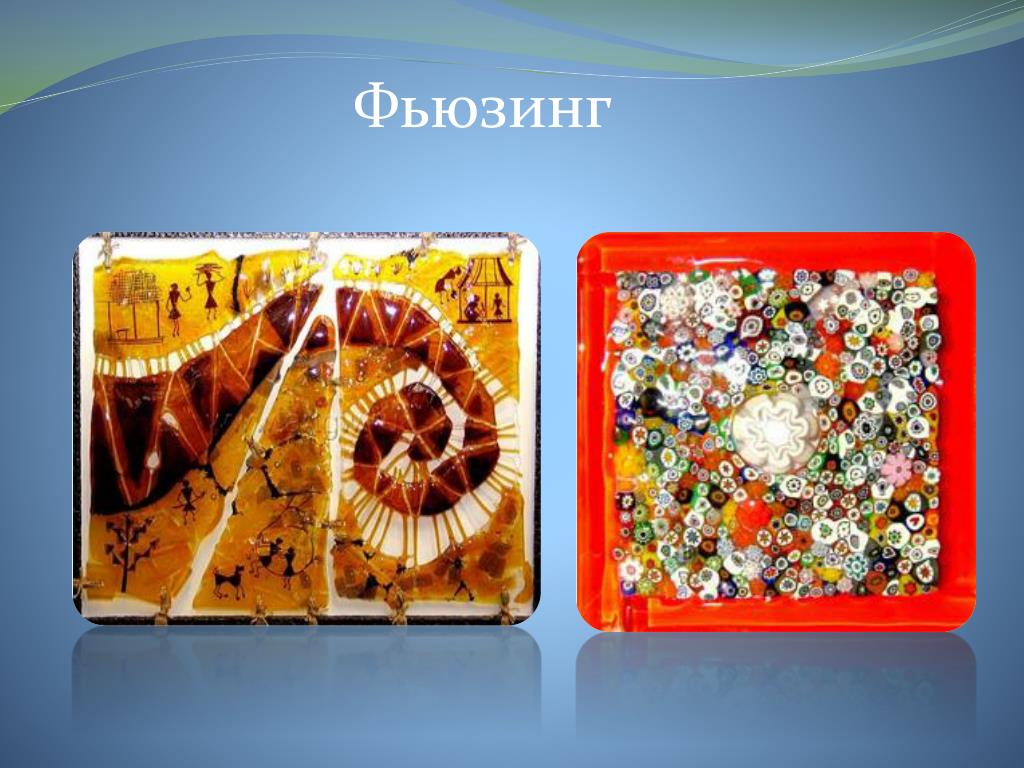 Фьюзинг